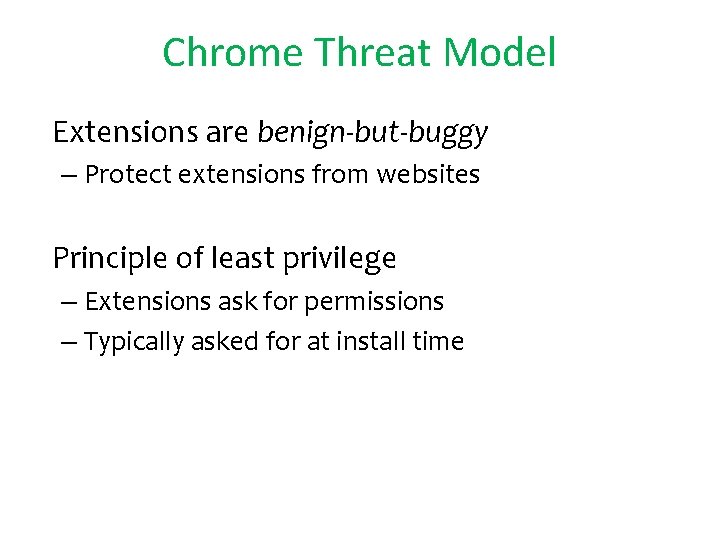 Chrome Threat Model

Extensions are benign-but-buggy
– Protect extensions from websites

Principle of least privilege
– Extensions ask for permissions
– Typically asked for at install time